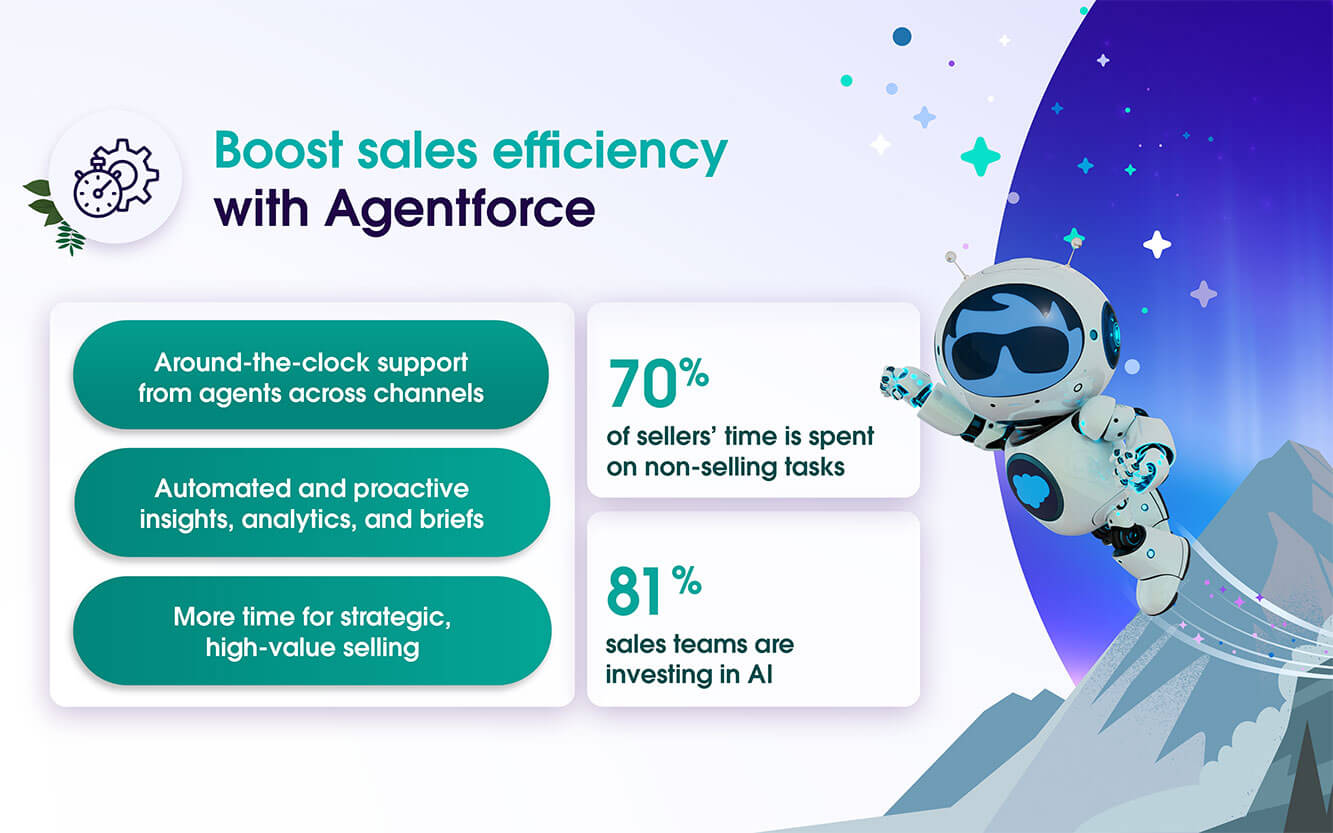 Boost sales efficiency with Agentforce

Around-the-clock support from agents across channels

Automated and proactive insights, analytics, and briefs

More time for strategic, high-value selling

70%
of sellers' time is spent on non-selling tasks

81%
sales teams are investing in AI